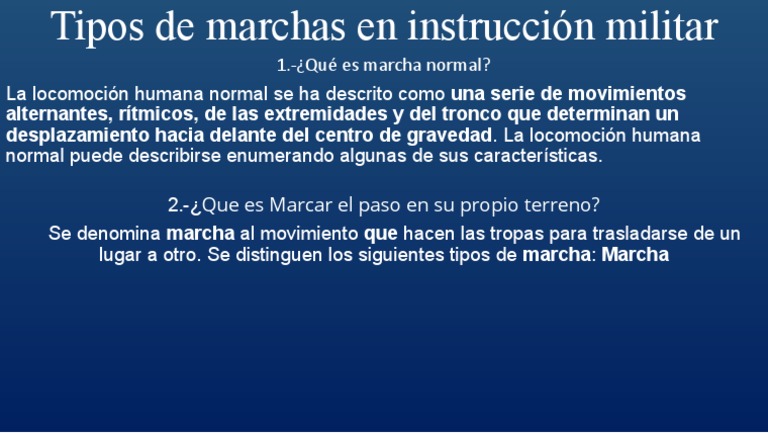 Tipos de marchas en instrucción militar

1.-¿Qué es marcha normal?

La locomoción humana normal se ha descrito como una serie de movimientos alternantes, rítmicos, de las extremidades y del tronco que determinan un desplazamiento hacia delante del centro de gravedad. La locomoción humana normal puede describirse enumerando algunas de sus características.

2.-¿Que es Marcar el paso en su propio terreno?

Se denomina marcha al movimiento que hacen las tropas para trasladarse de un lugar a otro. Se distinguen los siguientes tipos de marcha: Marcha